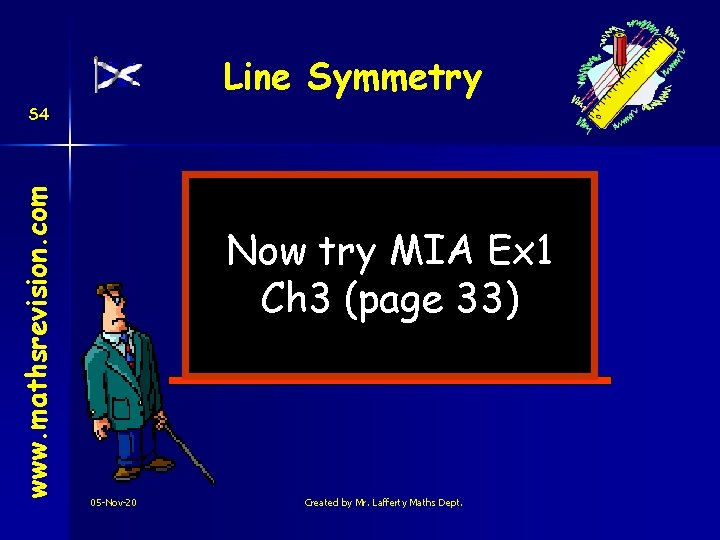 Line Symmetry

S4

www.mathsrevision.com

Now try MIA Ex1 Ch3 (page 33)

05-Nov-20

Created by Mr. Lafferty Maths Dept.